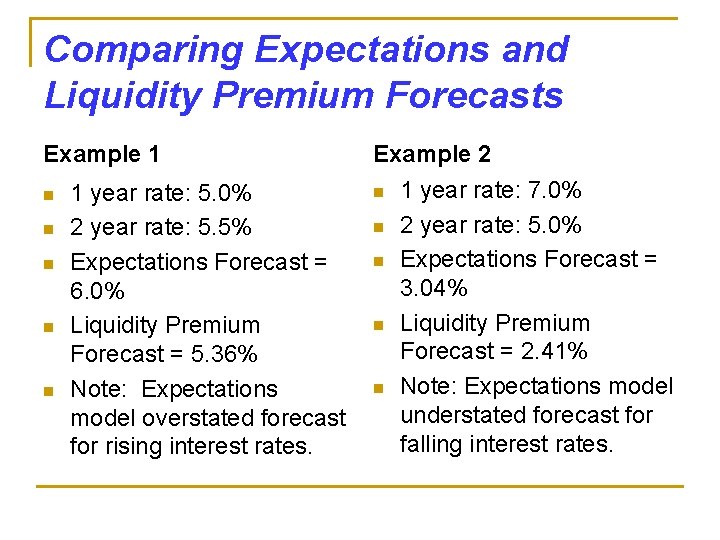 Comparing Expectations and Liquidity Premium Forecasts

Example 1

- 1 year rate: 5.0%
- 2 year rate: 5.5%
- Expectations Forecast = 6.0%
- Liquidity Premium Forecast = 5.36%
- Note: Expectations model overstated forecast for rising interest rates.

Example 2

- 1 year rate: 7.0%
- 2 year rate: 5.0%
- Expectations Forecast = 3.04%
- Liquidity Premium Forecast = 2.41%
- Note: Expectations model understated forecast for falling interest rates.